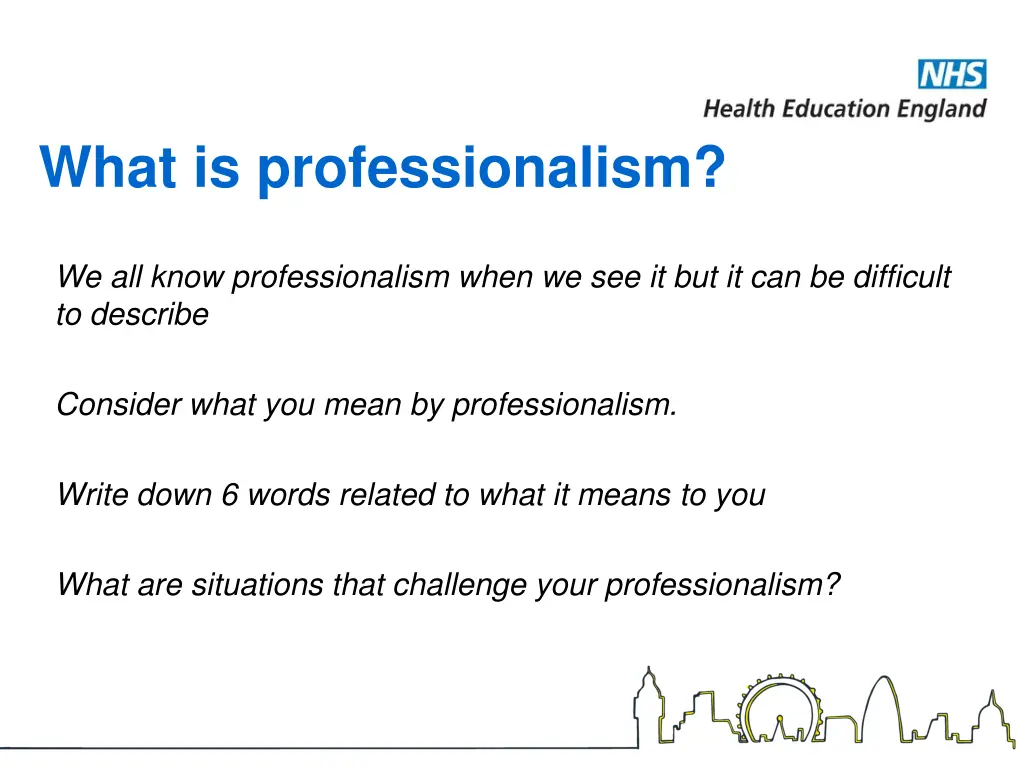 NHS
Health Education England

What is professionalism?

We all know professionalism when we see it but it can be difficult to describe

Consider what you mean by professionalism.

Write down 6 words related to what it means to you

What are situations that challenge your professionalism?